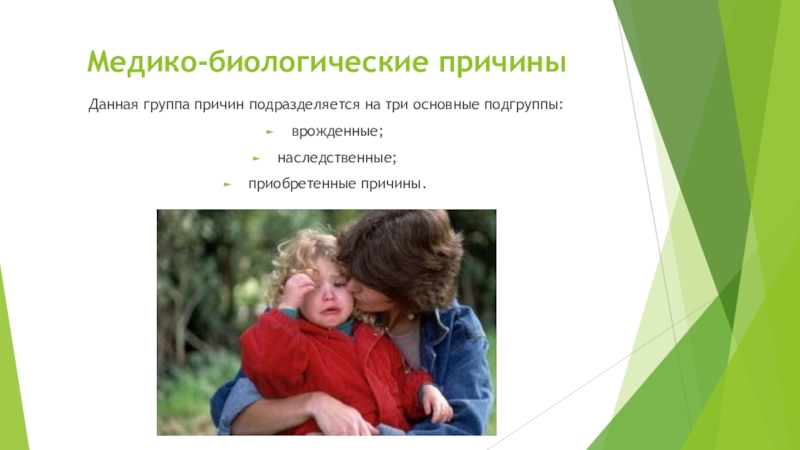 Медико-биологические причины

Данная группа причин подразделяется на три основные подгруппы:

► врожденные;

► наследственные;

► приобретенные причины.